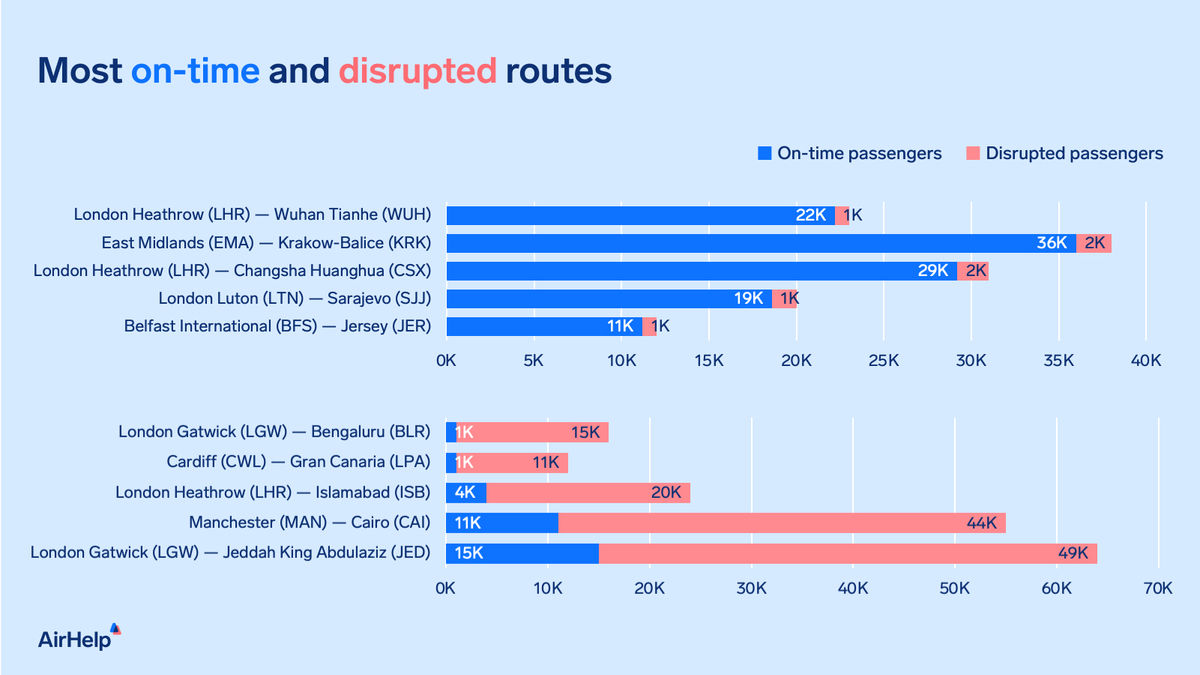 Most on-time and disrupted routes

On-time passengers Disrupted passengers

London Heathrow (LHR) — Wuhan Tianhe (WUH) 22K 1K
East Midlands (EMA) — Krakow-Balice (KRK) 36K 2K
London Heathrow (LHR) — Changsha Huanghua (CSX) 29K 2K
London Luton (LTN) — Sarajevo (SJJ) 19K 1K
Belfast International (BFS) — Jersey (JER) 11K 1K

0K 5K 10K 15K 20K 25K 30K 35K 40K

London Gatwick (LGW) — Bengaluru (BLR) 1K 15K
Cardiff (CWL) — Gran Canaria (LPA) 1K 11K
London Heathrow (LHR) — Islamabad (ISB) 4K 20K
Manchester (MAN) — Cairo (CAI) 11K 44K
London Gatwick (LGW) — Jeddah King Abdulaziz (JED) 15K 49K

0K 10K 20K 30K 40K 50K 60K 70K

AirHelp